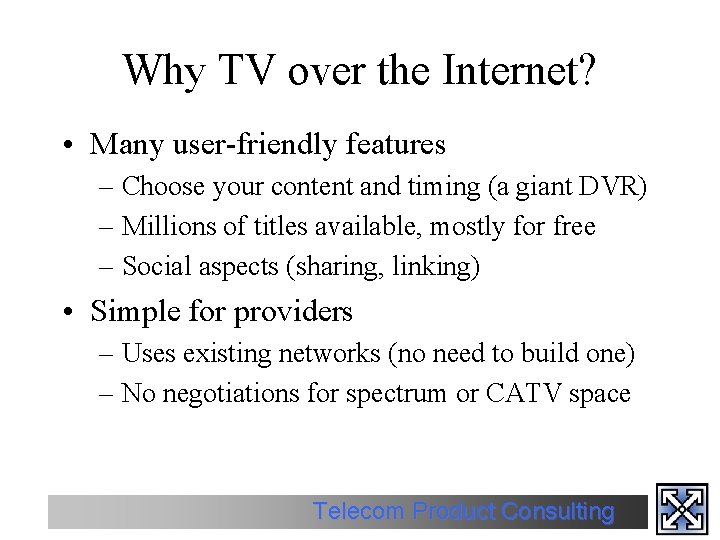 Why TV over the Internet?

• Many user-friendly features
– Choose your content and timing (a giant DVR)
– Millions of titles available, mostly for free
– Social aspects (sharing, linking)

• Simple for providers
– Uses existing networks (no need to build one)
– No negotiations for spectrum or CATV space

Telecom Product Consulting